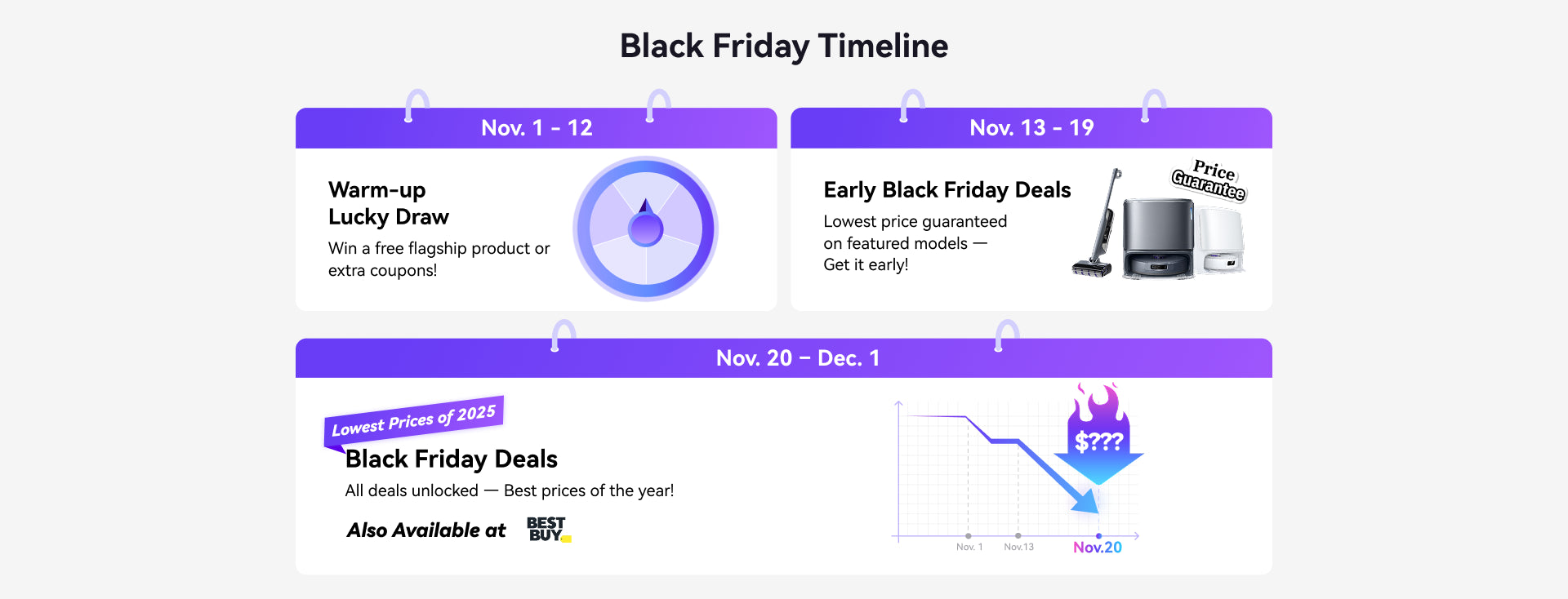 Black Friday Timeline

Nov. 1 - 12

Warm-up
Lucky Draw

Win a free flagship product or extra coupons!

Nov. 13 - 19

Early Black Friday Deals

Lowest price guaranteed on featured models — Get it early!

Price Guarantee

Nov. 20 – Dec. 1

Lowest Prices of 2025

Black Friday Deals

All deals unlocked — Best prices of the year!

Also Available at

BEST BUY

$???

Nov. 1

Nov.13

Nov.20